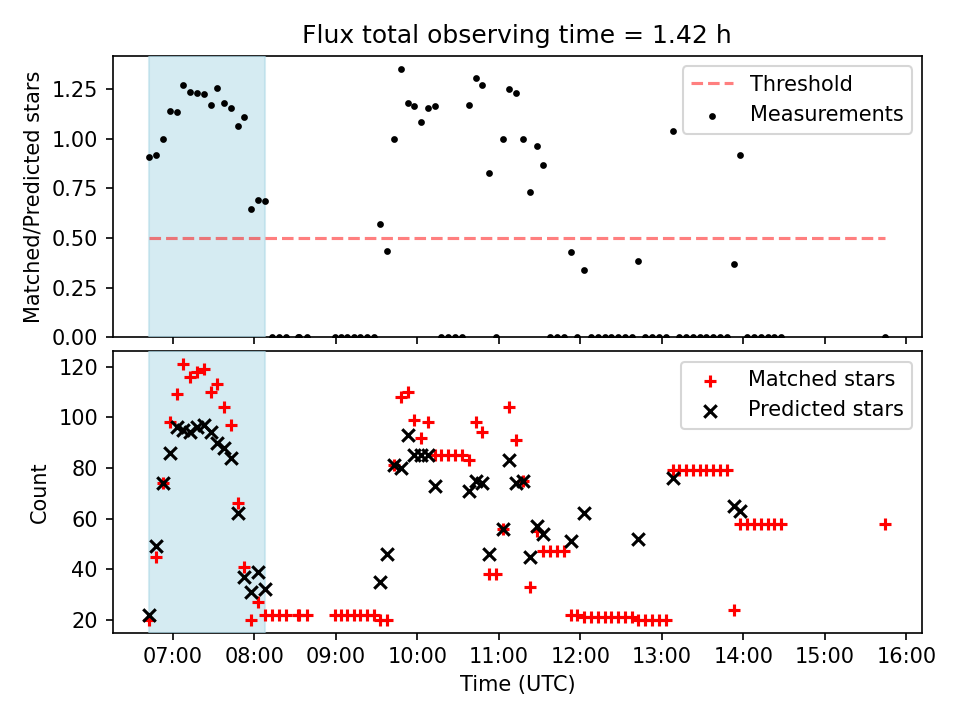 Flux total observing time = 1.42 h

Matched/Predicted stars

1.25
1.00
0.75
0.50
0.25
0.00

Threshold
Measurements

Count

120
100
80
60
40
20

Matched stars
Predicted stars

07:00 08:00 09:00 10:00 11:00 12:00 13:00 14:00 15:00 16:00

Time (UTC)